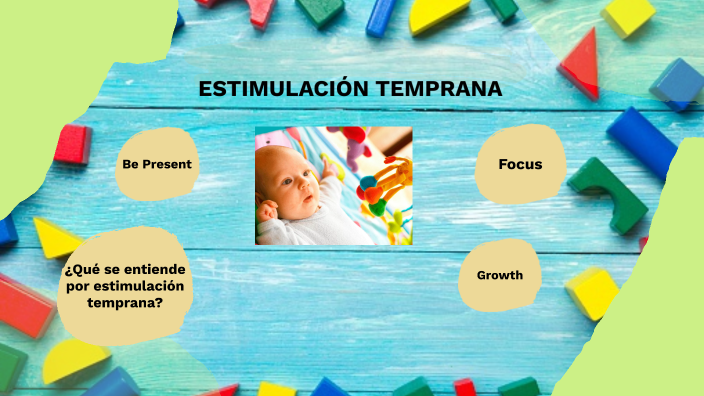 ESTIMULACIÓN TEMPRANA

Be Present

Focus

¿Qué se entiende por estimulación temprana?

Growth